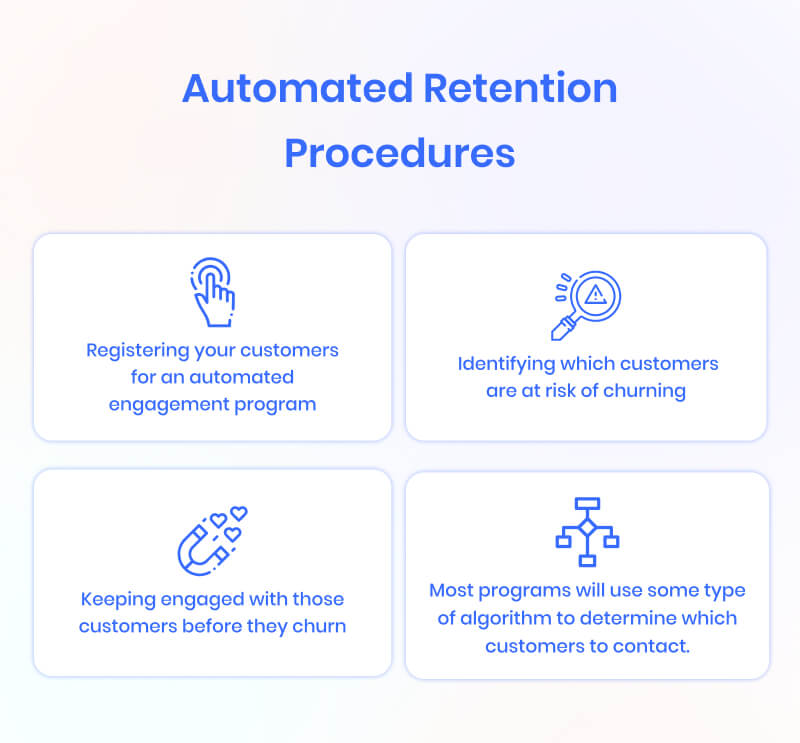 Automated Retention Procedures

Registering your customers for an automated engagement program

Identifying which customers are at risk of churning

Keeping engaged with those customers before they churn

Most programs will use some type of algorithm to determine which customers to contact.